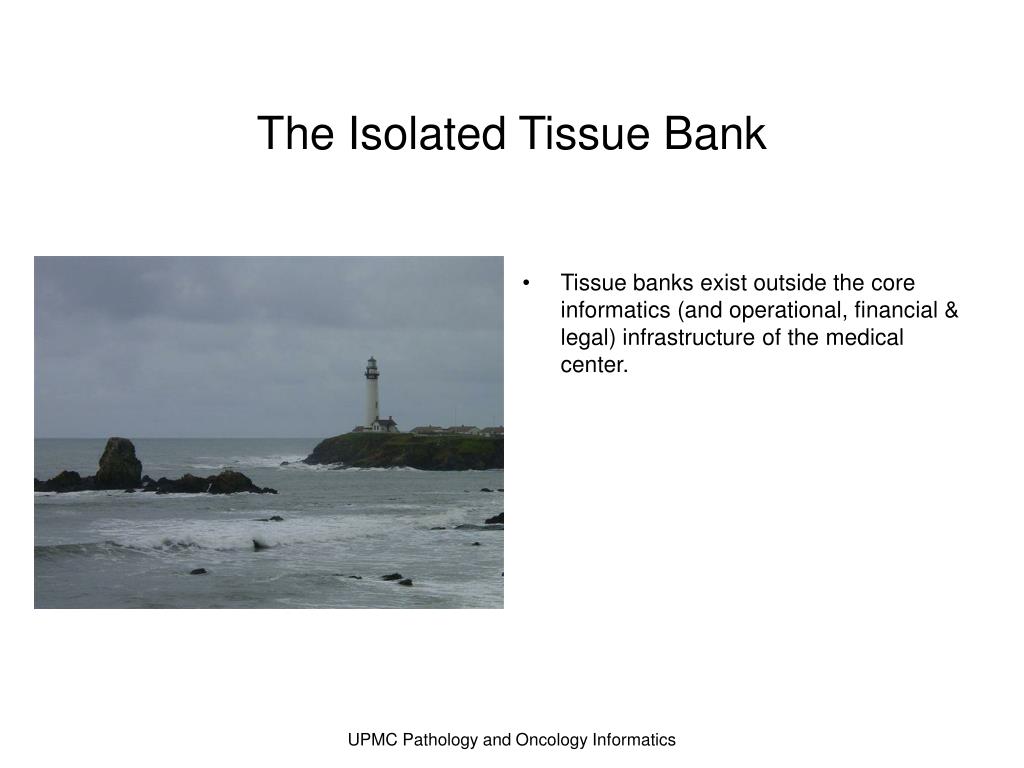 The Isolated Tissue Bank

• Tissue banks exist outside the core informatics (and operational, financial & legal) infrastructure of the medical center.

UPMC Pathology and Oncology Informatics